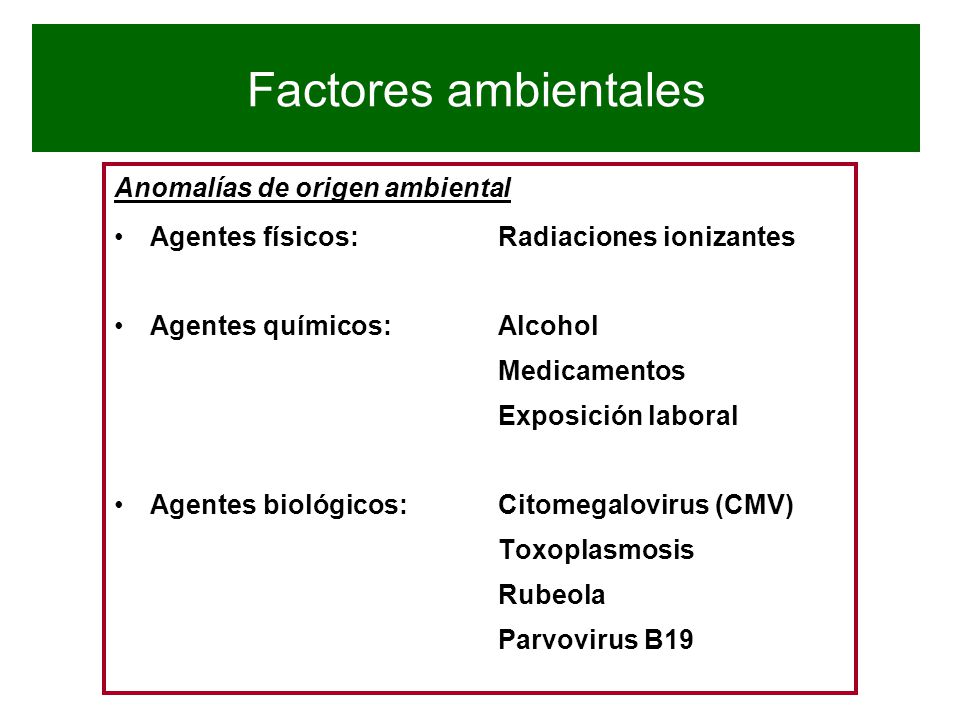 Factores ambientales

Anomalías de origen ambiental

• Agentes físicos: Radiaciones ionizantes

• Agentes químicos: Alcohol
Medicamentos
Exposición laboral

• Agentes biológicos: Citomegalovirus (CMV)
Toxoplasmosis
Rubeola
Parvovirus B19